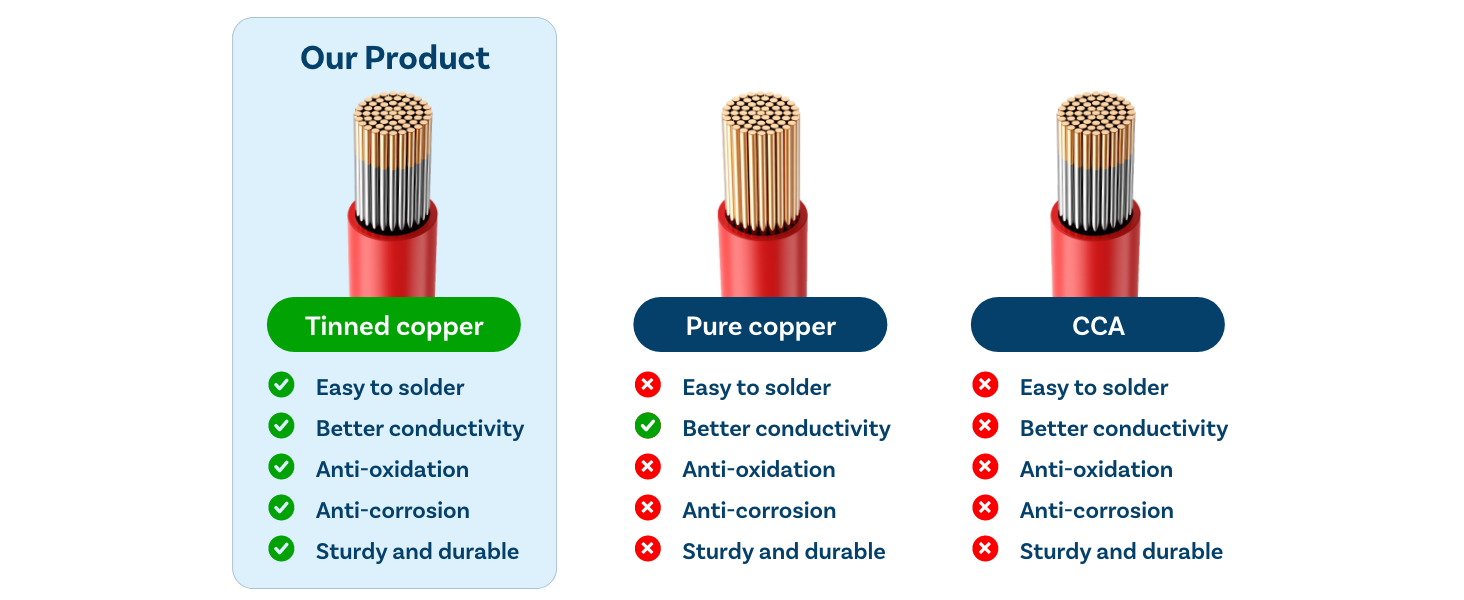 Our Product

Tinned copper

Easy to solder
Better conductivity
Anti-oxidation
Anti-corrosion
Sturdy and durable

Pure copper

Easy to solder
Better conductivity
Anti-oxidation
Anti-corrosion
Sturdy and durable

CCA

Easy to solder
Better conductivity
Anti-oxidation
Anti-corrosion
Sturdy and durable